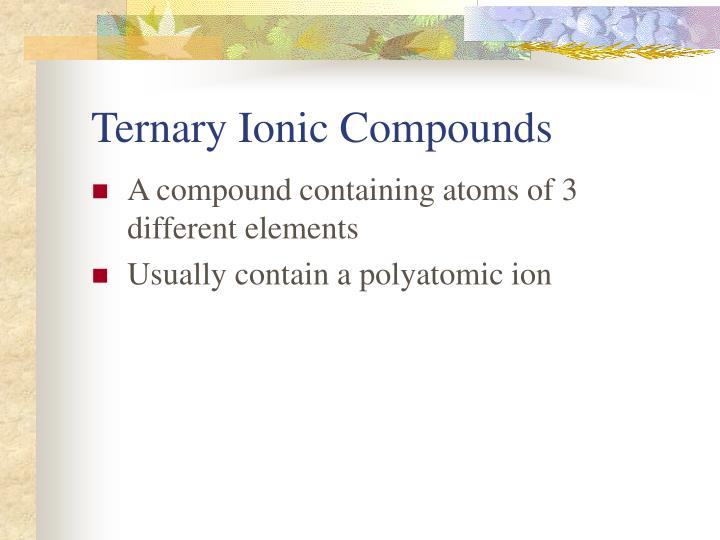 Ternary Ionic Compounds

- A compound containing atoms of 3 different elements
- Usually contain a polyatomic ion